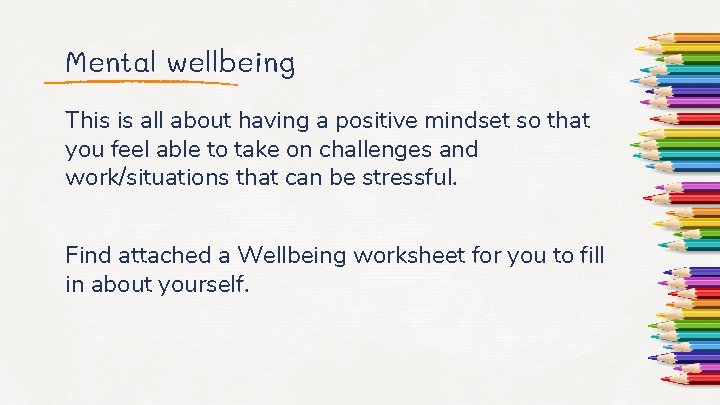 Mental wellbeing

This is all about having a positive mindset so that you feel able to take on challenges and work/situations that can be stressful.

Find attached a Wellbeing worksheet for you to fill in about yourself.